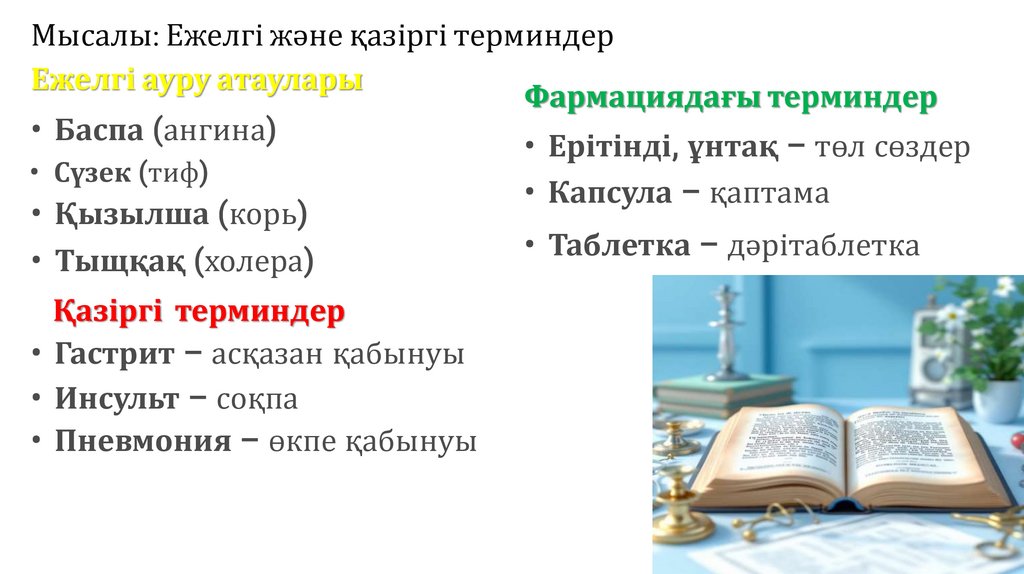 Мысалы: Ежелгі және қазіргі терминдер

Ежелгі ауру атаулары

• Баспа (ангина)
• Сүзек (тиф)
• Қызылша (корь)
• Тыщқақ (холера)

Қазіргі терминдер

• Гастрит − асқазан қабынуы
• Инсульт − соқпа
• Пневмония − өкпе қабынуы

Фармациядағы терминдер

• Ерітінді, ұнтақ − төл сөздер
• Капсула − қаптама
• Таблетка − дәрітаблетка